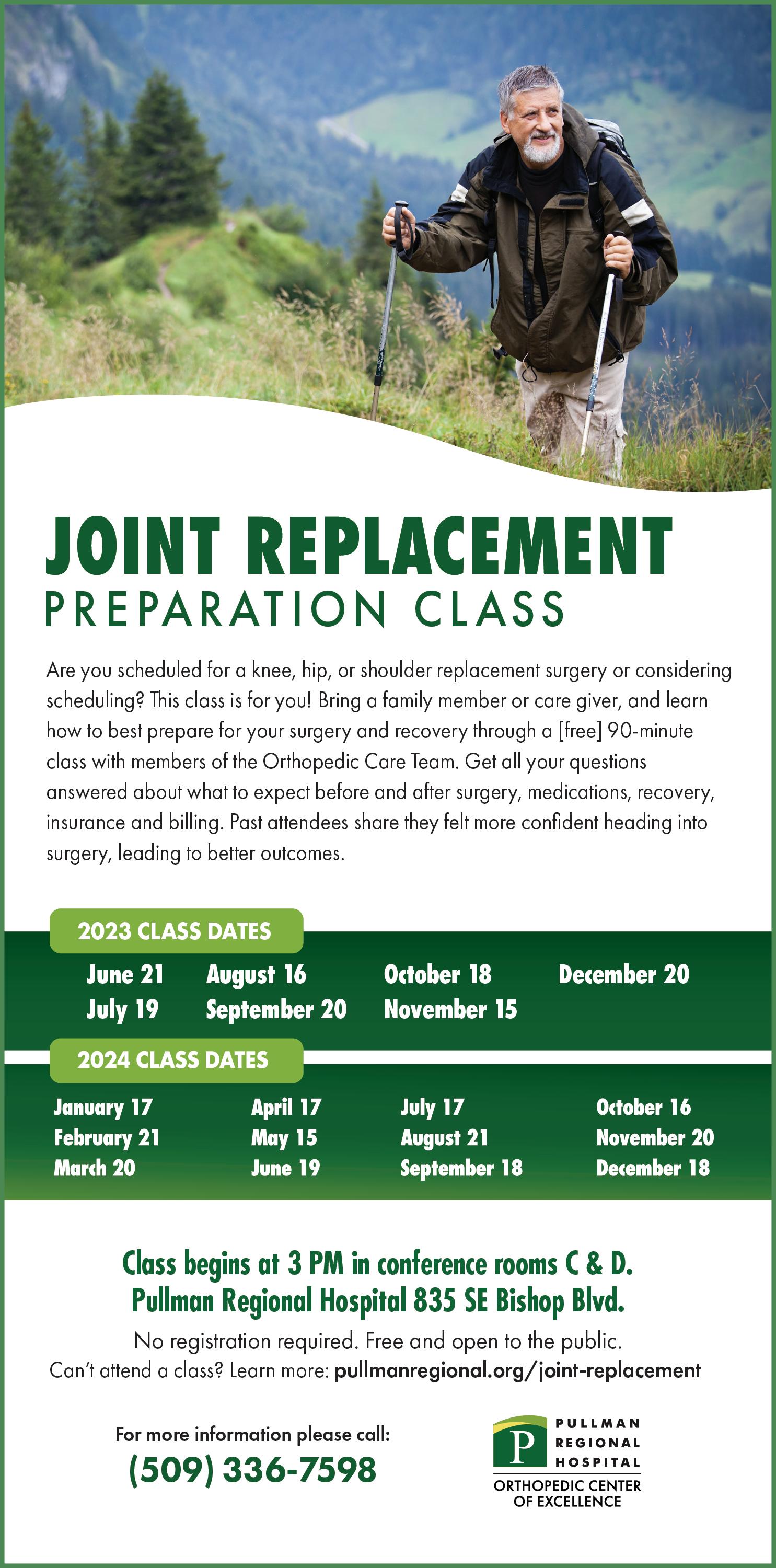 JOINT REPLACEMENT
PREPARATION CLASS

Are you scheduled for a knee, hip, or shoulder replacement surgery or considering scheduling? This class is for you! Bring a family member or care giver, and learn how to best prepare for your surgery and recovery through a [free] 90-minute class with members of the Orthopedic Care Team. Get all your questions answered about what to expect before and after surgery, medications, recovery, insurance and billing. Past attendees share they felt more confident heading into surgery, leading to better outcomes.

2023 CLASS DATES

June 21
July 19

August 16
September 20

October 18
November 15

December 20

2024 CLASS DATES

January 17
February 21
March 20

April 17
May 15
June 19

July 17
August 21
September 18

October 16
November 20
December 18

Class begins at 3 PM in conference rooms C & D.
Pullman Regional Hospital 835 SE Bishop Blvd.

No registration required. Free and open to the public.
Can't attend a class? Learn more: pullmanregional.org/joint-replacement

For more information please call:
(509) 336-7598

P PULLMAN REGIONAL HOSPITAL
ORTHOPEDIC CENTER OF EXCELLENCE